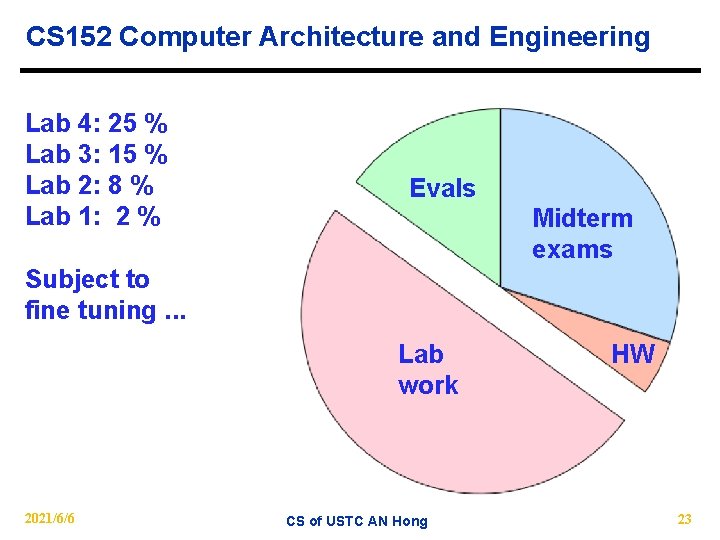 CS152 Computer Architecture and Engineering

Lab 4: 25 %
Lab 3: 15 %
Lab 2: 8 %
Lab 1: 2 %

Subject to fine tuning ...

Evals

Midterm exams

HW

Lab work

2021/6/6

CS of USTC AN Hong

23